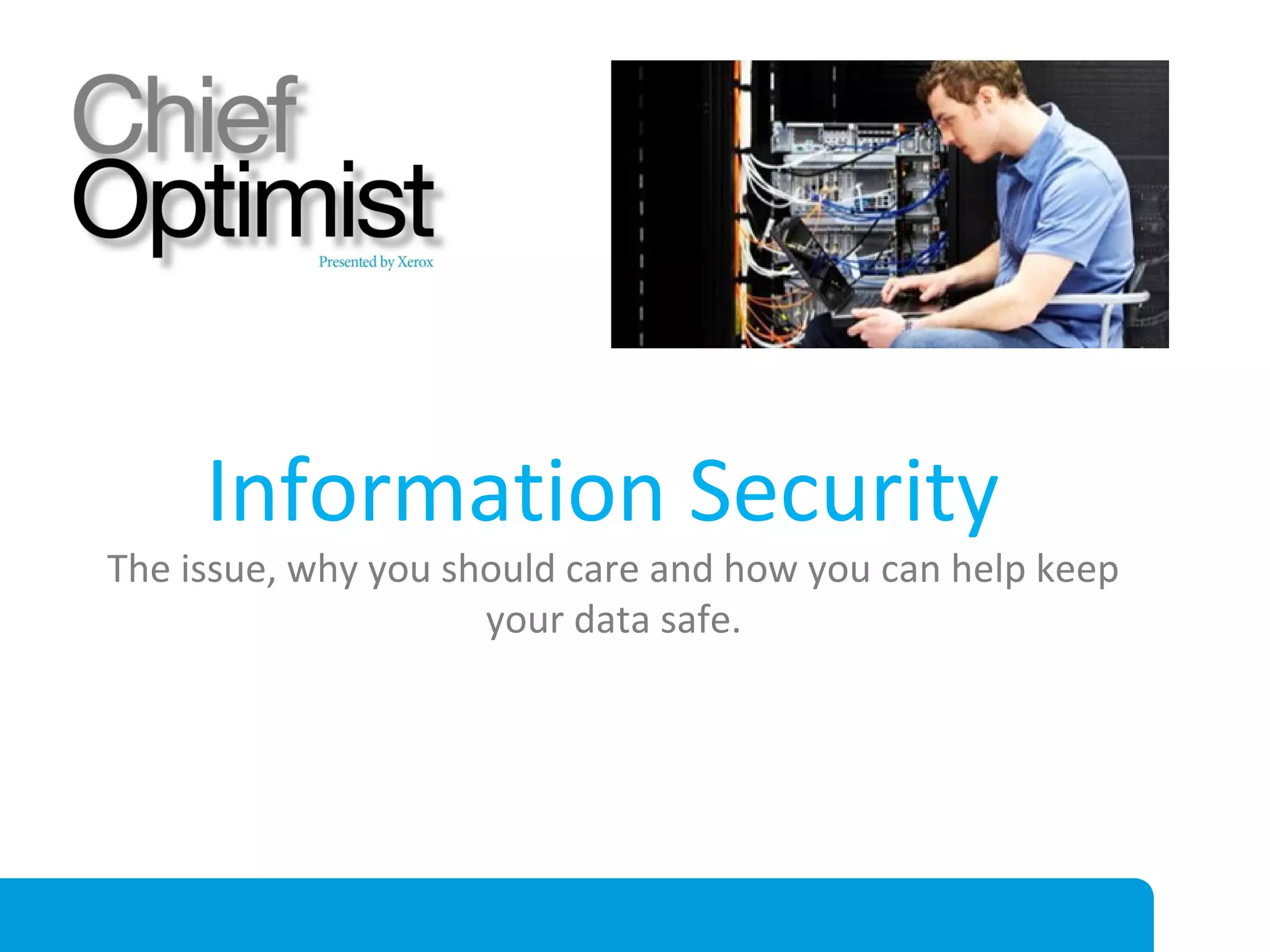 Chief
Optimist
Presented by Xerox

Information Security

The issue, why you should care and how you can help keep your data safe.